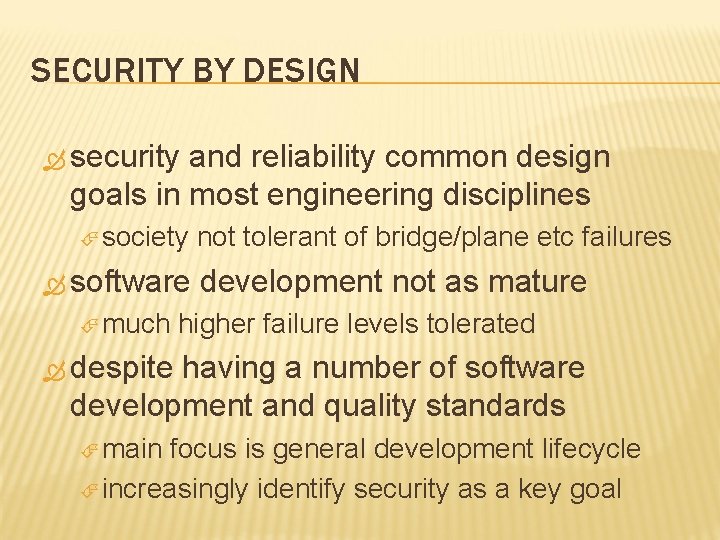 SECURITY BY DESIGN

security and reliability common design goals in most engineering disciplines

society not tolerant of bridge/plane etc failures

software development not as mature

much higher failure levels tolerated

despite having a number of software development and quality standards

main focus is general development lifecycle

increasingly identify security as a key goal